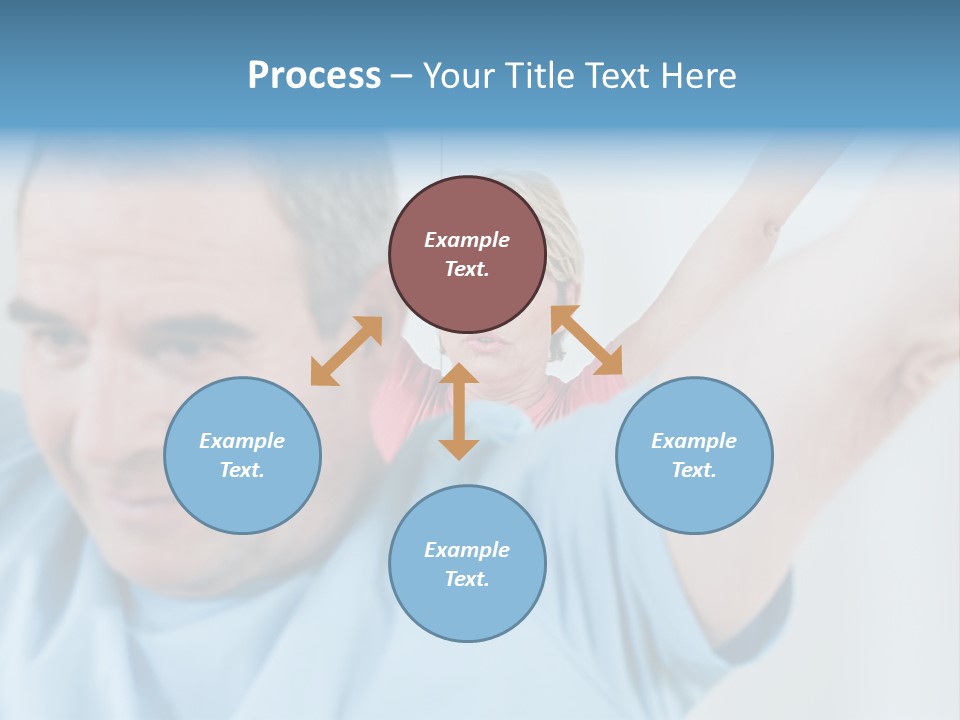 Process – Your Title Text Here

Example Text.

Example Text.

Example Text.

Example Text.